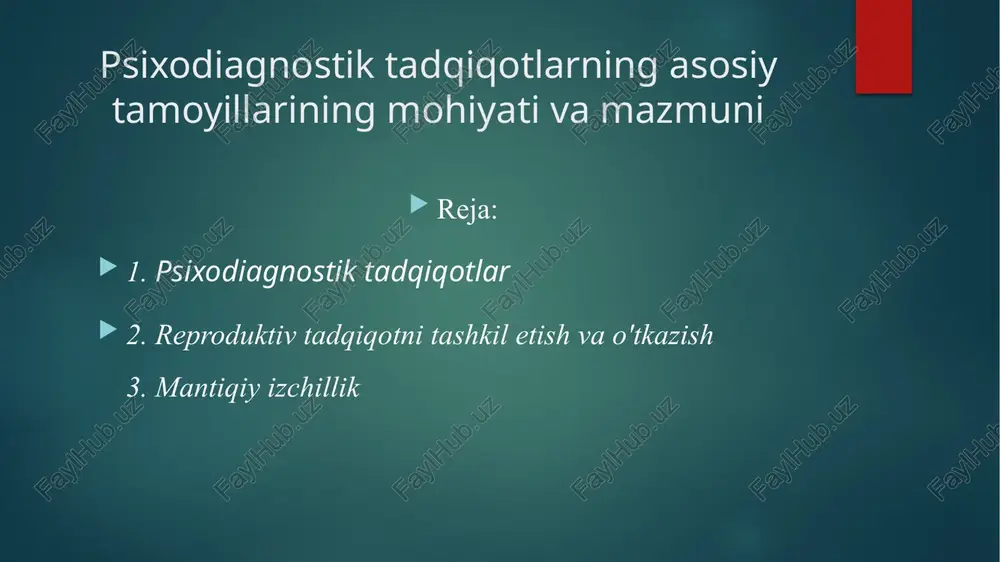 Psixodiagnostik tadqiqotlarning asosiy tamoyillarining mohiyati va mazmuni

Reja:

1. Psixodiagnostik tadqiqotlar

2. Reproduktiv tadqiqotni tashkil etish va o'tkazish

3. Mantiqiy izchillik

FaylHub.uz